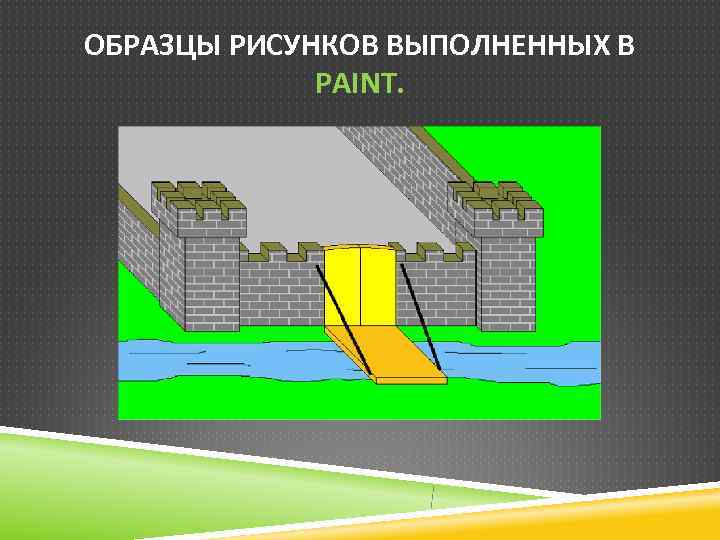 ОБРАЗЦЫ РИСУНКОВ ВЫПОЛНЕННЫХ В PAINT.